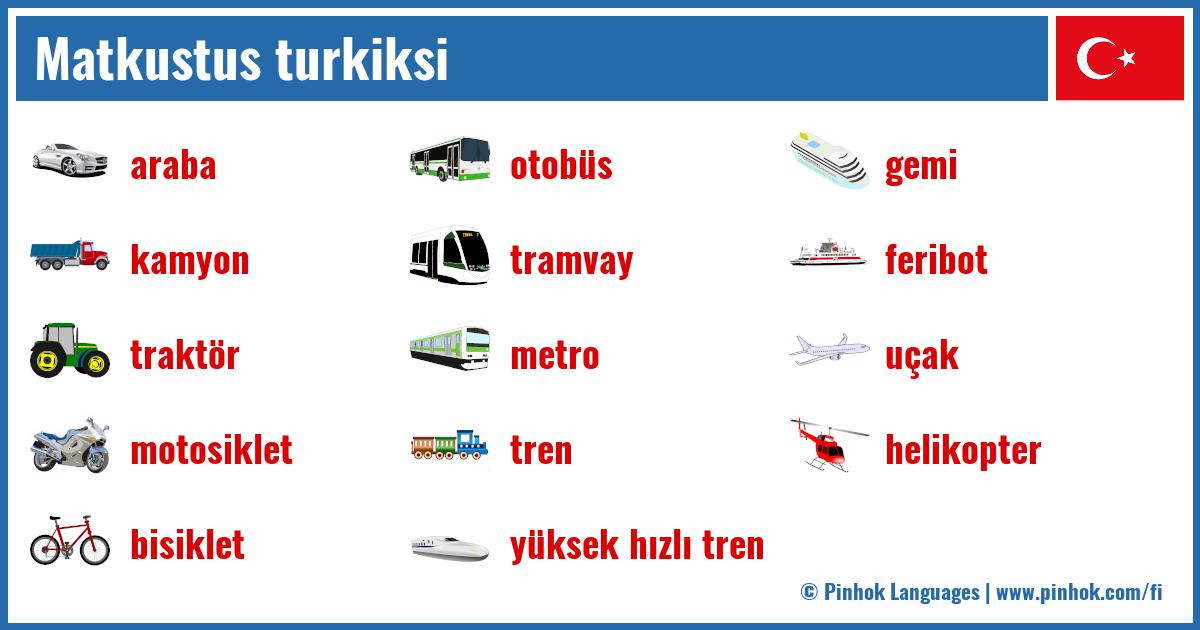 Matkustus turkiksi

araba
kamyon
traktör
motosiklet
bisiklet

otobüs
tramvay
metro
tren
yüksek hızlı tren

gemi
feribot
uçak
helikopter

© Pinhok Languages | www.pinhok.com/fi